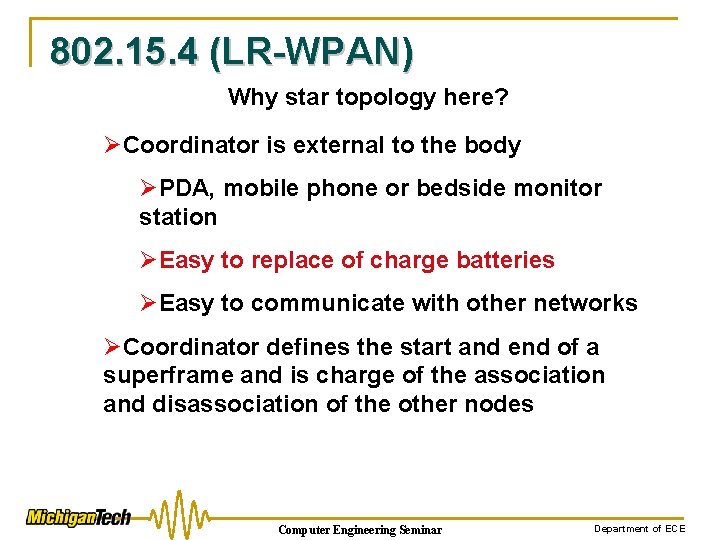 802.15.4 (LR-WPAN)

Why star topology here?

➢Coordinator is external to the body

➢PDA, mobile phone or bedside monitor station

➢Easy to replace of charge batteries

➢Easy to communicate with other networks

➢Coordinator defines the start and end of a superframe and is charge of the association and disassociation of the other nodes

MichiganTech

Computer Engineering Seminar

Department of ECE